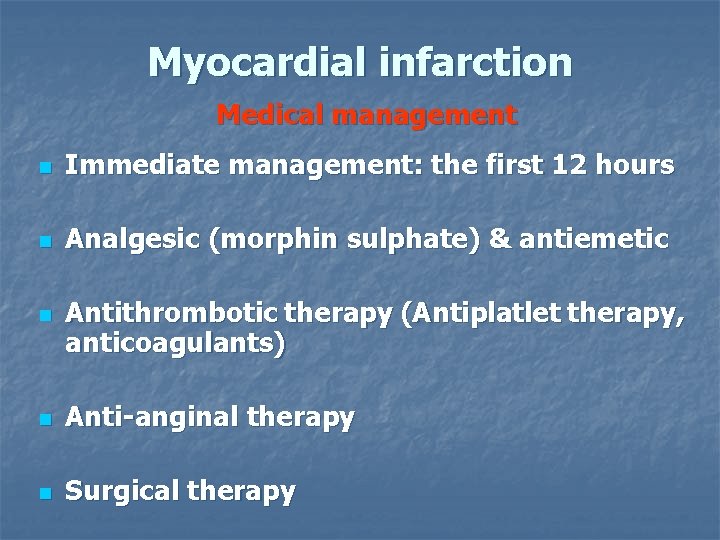 Myocardial infarction

Medical management

- Immediate management: the first 12 hours

- Analgesic (morphin sulphate) & antiemetic

- Antithrombotic therapy (Antiplatlet therapy, anticoagulants)

- Anti-anginal therapy

- Surgical therapy